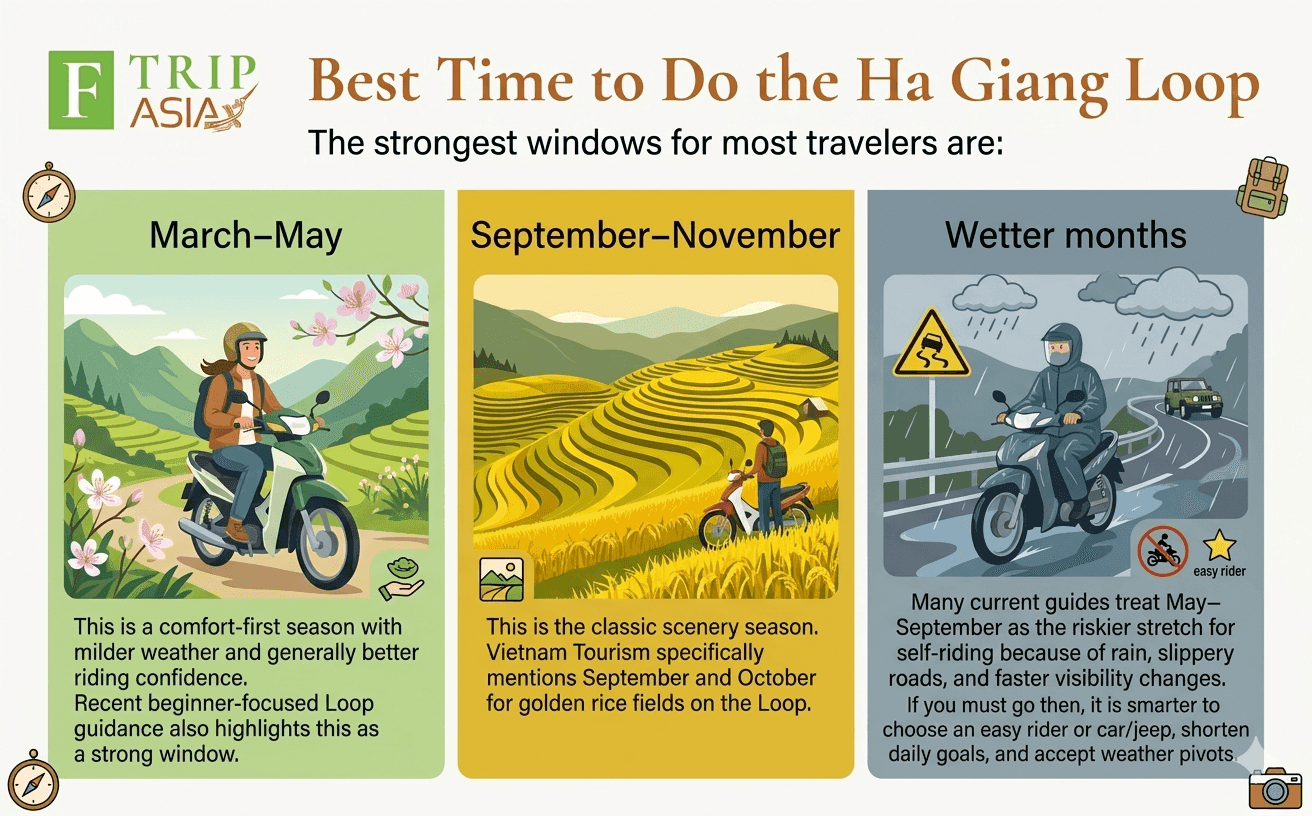 F TRIP ASIA

Best Time to Do the Ha Giang Loop

The strongest windows for most travelers are:

March–May

This is a comfort-first season with milder weather and generally better riding confidence.
Recent beginner-focused Loop guidance also highlights this as a strong window.

September–November

This is the classic scenery season. Vietnam Tourism specifically mentions September and October for golden rice fields on the Loop.

Wetter months

easy rider

Many current guides treat May–September as the riskier stretch for self-riding because of rain, slippery roads, and faster visibility changes.
If you must go then, it is smarter to choose an easy rider or car/jeep, shorten daily goals, and accept weather pivots.